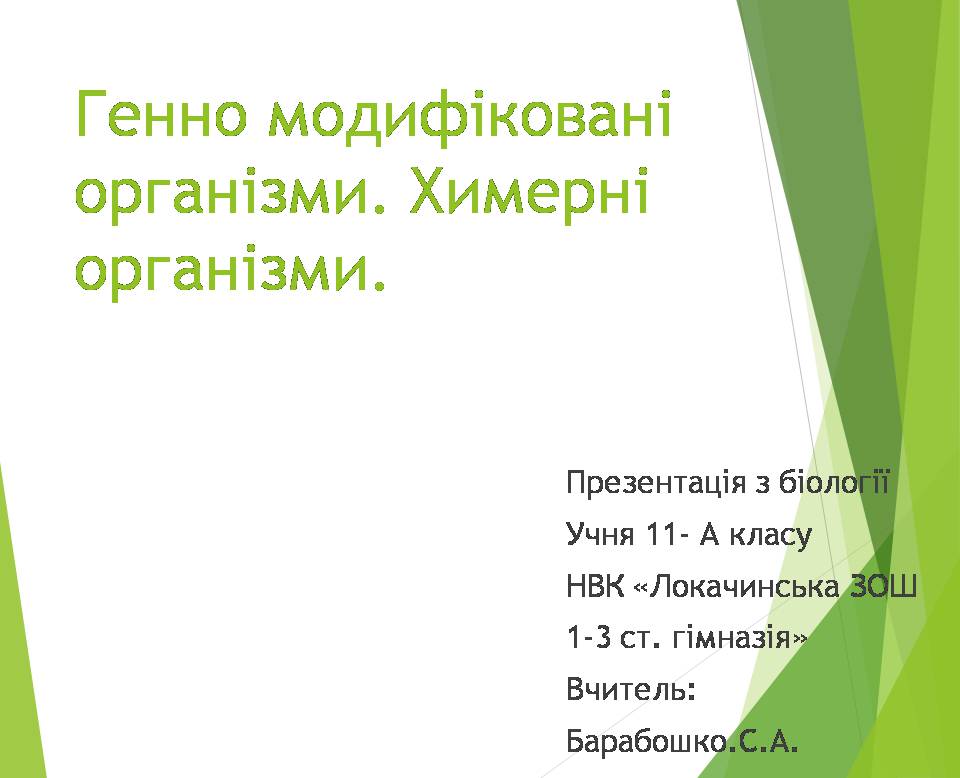 Генно модифіковані організми. Химерні організми.

Презентація з біології
Учня 11- А класу
НВК «Локачинська ЗОШ 1-3 ст. гімназія»
Вчитель:
Барабошко.С.А.